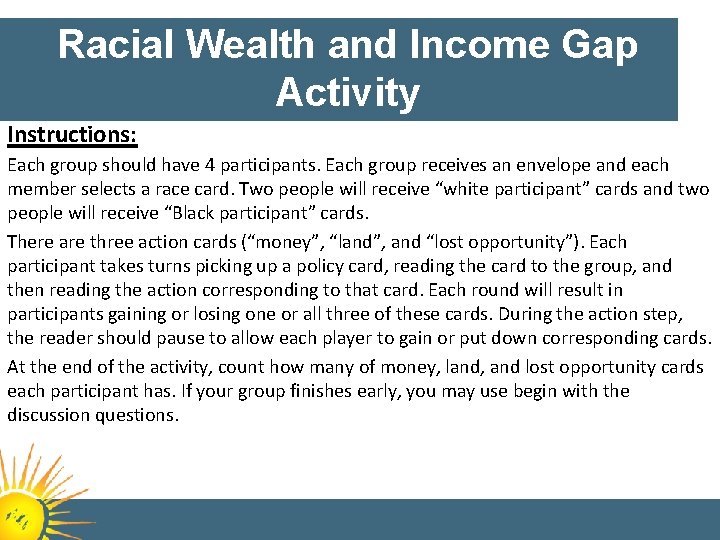 Racial Wealth and Income Gap Activity

Instructions:

Each group should have 4 participants. Each group receives an envelope and each member selects a race card. Two people will receive “white participant” cards and two people will receive “Black participant” cards.

There are three action cards (“money”, “land”, and “lost opportunity”). Each participant takes turns picking up a policy card, reading the card to the group, and then reading the action corresponding to that card. Each round will result in participants gaining or losing one or all three of these cards. During the action step, the reader should pause to allow each player to gain or put down corresponding cards.

At the end of the activity, count how many of money, land, and lost opportunity cards each participant has. If your group finishes early, you may use begin with the discussion questions.